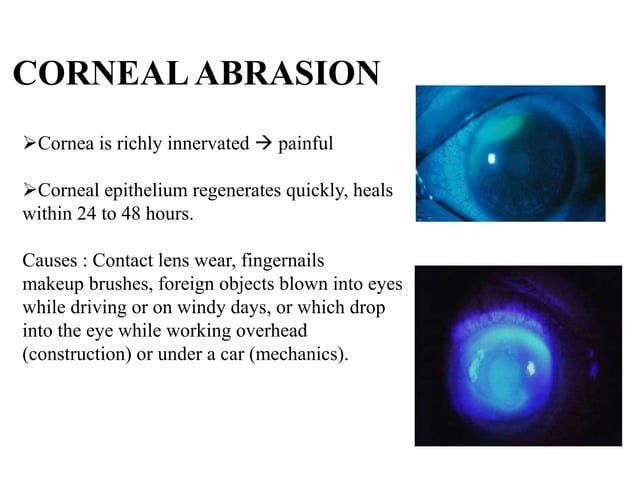 CORNEAL ABRASION

➢Cornea is richly innervated → painful

➢Corneal epithelium regenerates quickly, heals within 24 to 48 hours.

Causes : Contact lens wear, fingernails makeup brushes, foreign objects blown into eyes while driving or on windy days, or which drop into the eye while working overhead (construction) or under a car (mechanics).